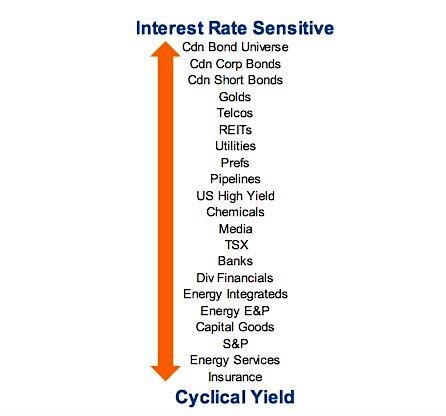 Interest Rate Sensitive
Cdn Bond Universe
Cdn Corp Bonds
Cdn Short Bonds
Golds
Telcos
REITs
Utilities
Prefs
Pipelines
US High Yield
Chemicals
Media
TSX
Banks
Div Financials
Energy Integrateds
Energy E&P
Capital Goods
S&P
Energy Services
Insurance
Cyclical Yield